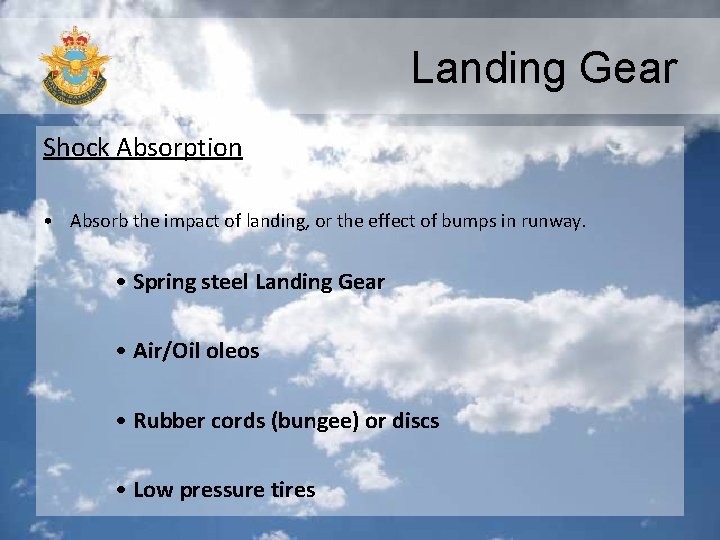 Landing Gear

Shock Absorption

• Absorb the impact of landing, or the effect of bumps in runway.

• Spring steel Landing Gear

• Air/Oil oleos

• Rubber cords (bungee) or discs

• Low pressure tires